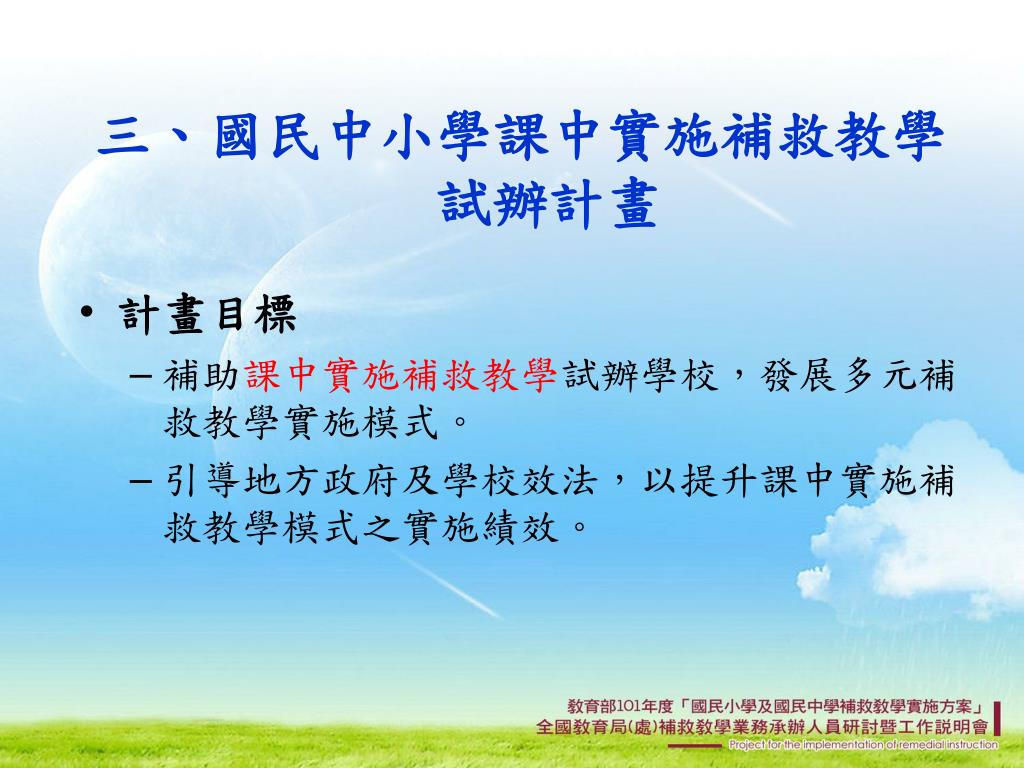 三、國民中小學課中實施補救教學試辦計畫

• 計畫目標
– 補助課中實施補救教學試辦學校，發展多元補救教學實施模式。
– 引導地方政府及學校效法，以提升課中實施補救教學模式之實施績效。

教育部101年度「國民小學及國民中學補救教學實施方案」
全國教育局(處)補救教學業務承辦人員研討暨工作說明會
Project for the implementation of remedial instruction